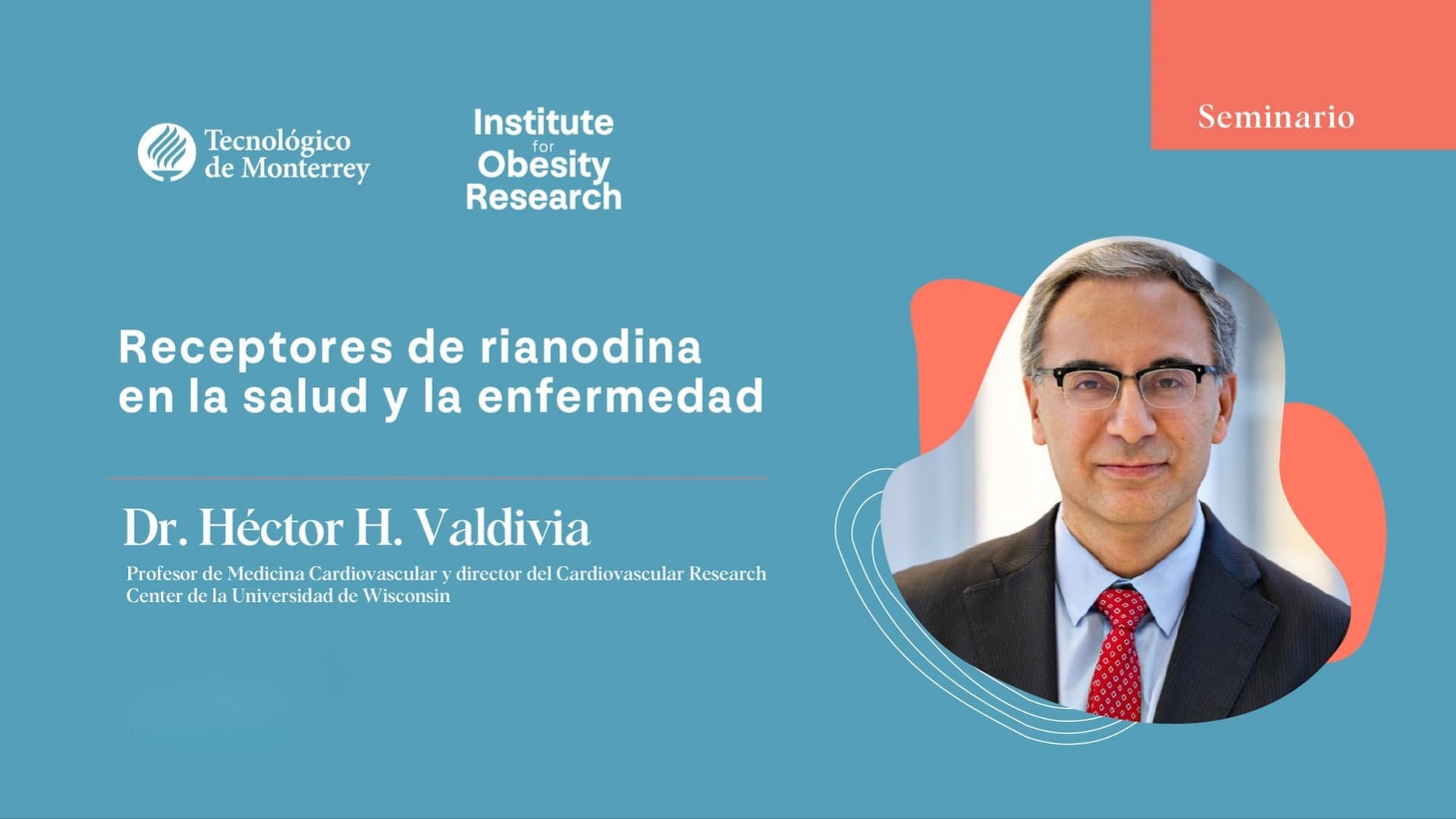 Tecnológico de Monterrey

Institute for Obesity Research

Seminario

Receptores de rianodina en la salud y la enfermedad

Dr. Héctor H. Valdivia

Profesor de Medicina Cardiovascular y director del Cardiovascular Research Center de la Universidad de Wisconsin